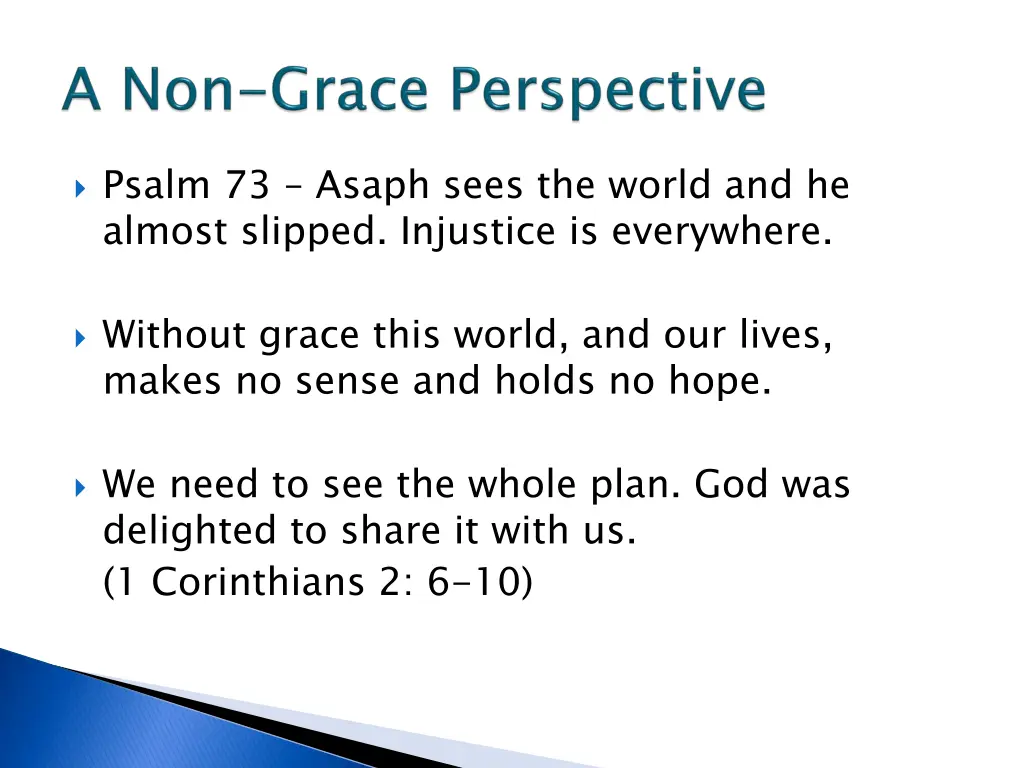 A Non-Grace Perspective

Psalm 73 – Asaph sees the world and he almost slipped. Injustice is everywhere.

Without grace this world, and our lives, makes no sense and holds no hope.

We need to see the whole plan. God was delighted to share it with us.
(1 Corinthians 2: 6-10)